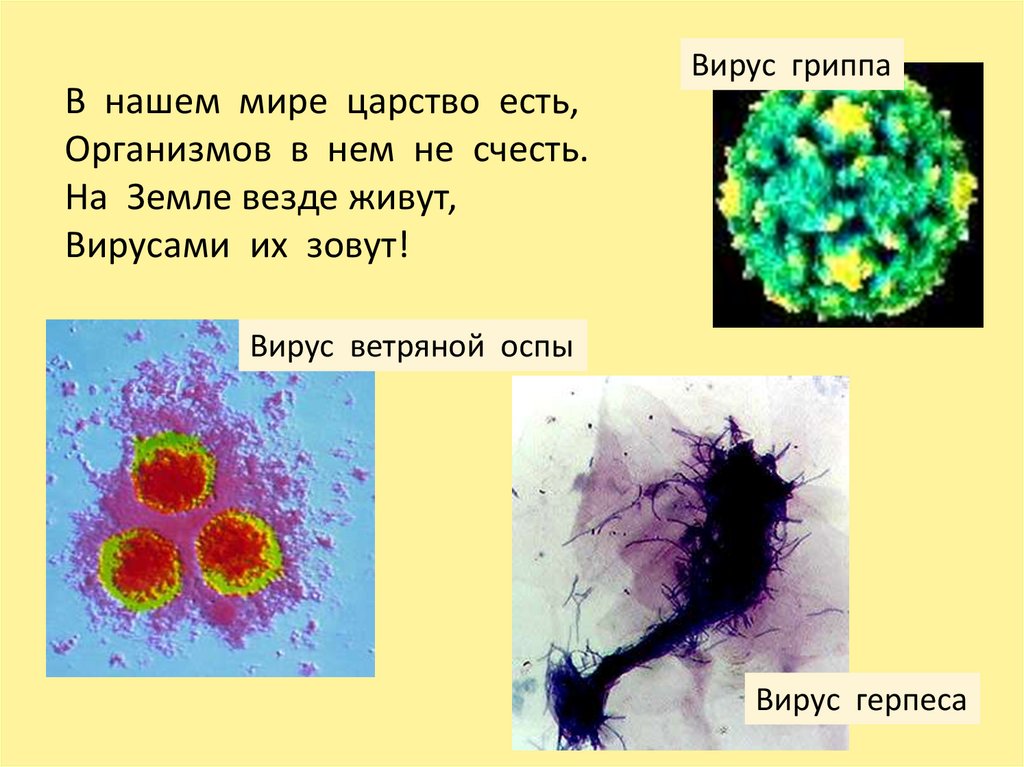 В нашем мире царство есть,
Организмов в нем не счесть.
На Земле везде живут,
Вирусами их зовут!

Вирус гриппа

Вирус ветряной оспы

Вирус герпеса